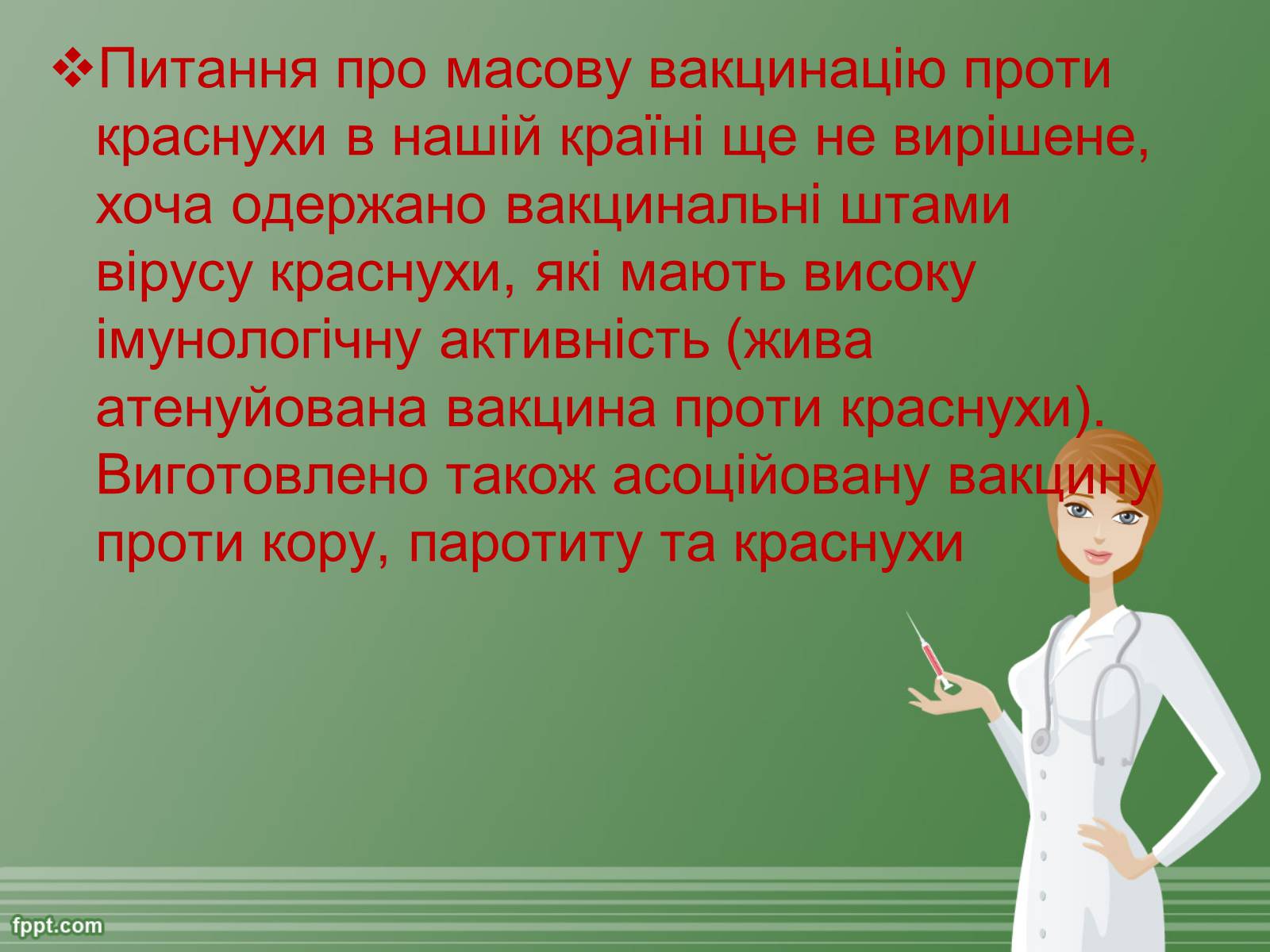 ❖Питання про масову вакцинацію проти краснухи в нашій країні ще не вирішене, хоча одержано вакцинальні штами вірусу краснухи, які мають високу імунологічну активність (жива атенуйована вакцина проти краснухи). Виготовлено також асоційовану вакцину проти кору, паротиту та краснухи

fppt.com